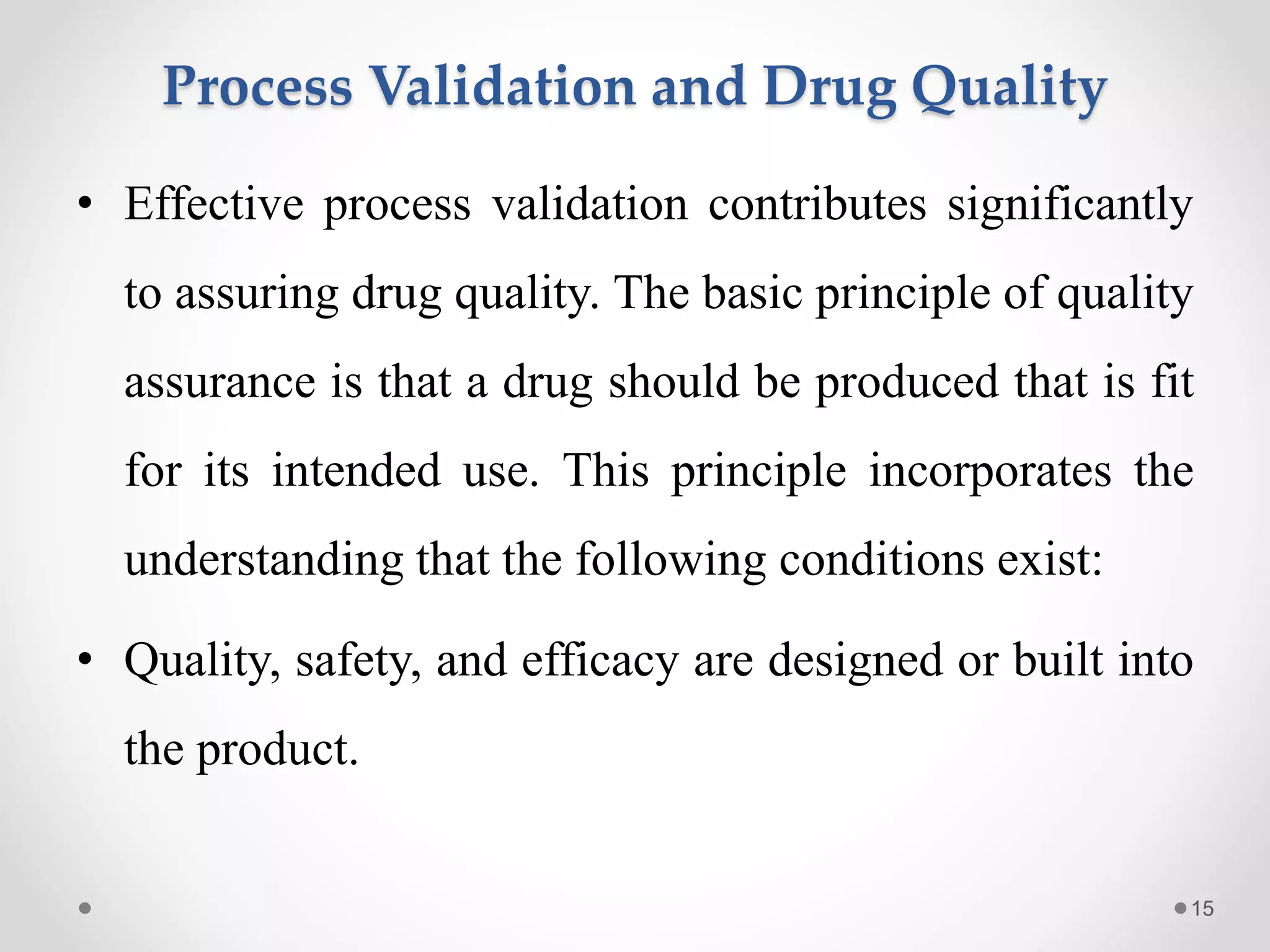 Process Validation and Drug Quality

• Effective process validation contributes significantly to assuring drug quality. The basic principle of quality assurance is that a drug should be produced that is fit for its intended use. This principle incorporates the understanding that the following conditions exist:

• Quality, safety, and efficacy are designed or built into the product.

15